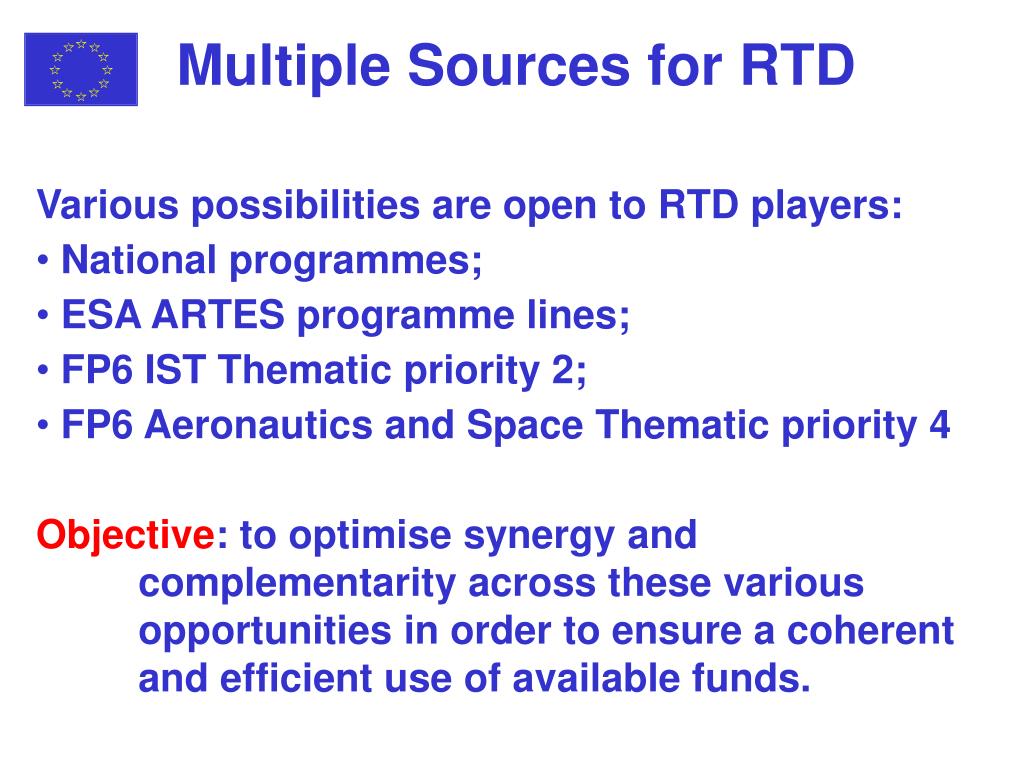 Multiple Sources for RTD

Various possibilities are open to RTD players:
• National programmes;
• ESA ARTES programme lines;
• FP6 IST Thematic priority 2;
• FP6 Aeronautics and Space Thematic priority 4

Objective: to optimise synergy and complementarity across these various opportunities in order to ensure a coherent and efficient use of available funds.